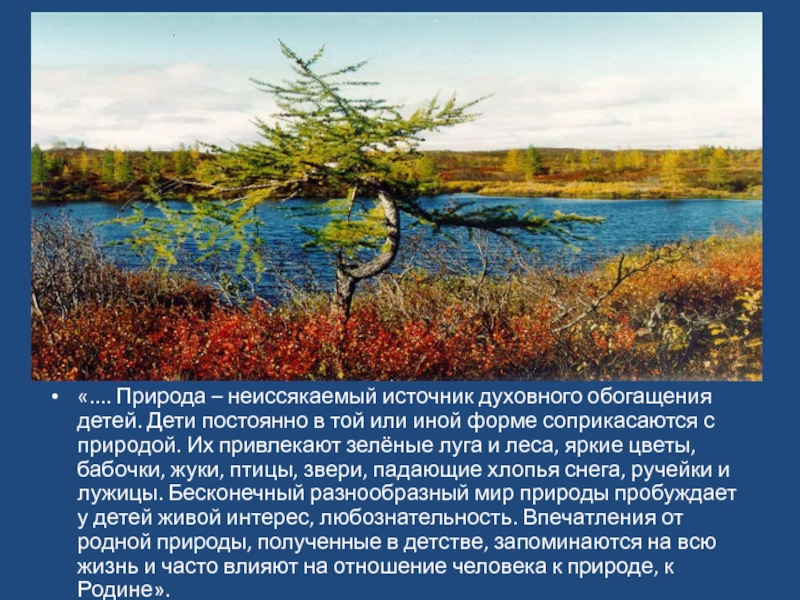 • «.... Природа – неиссякаемый источник духовного обогащения детей. Дети постоянно в той или иной форме соприкасаются с природой. Их привлекают зелёные луга и леса, яркие цветы, бабочки, жуки, птицы, звери, падающие хлопья снега, ручейки и лужицы. Бесконечный разнообразный мир природы пробуждает у детей живой интерес, любознательность. Впечатления от родной природы, полученные в детстве, запоминаются на всю жизнь и часто влияют на отношение человека к природе, к Родине».